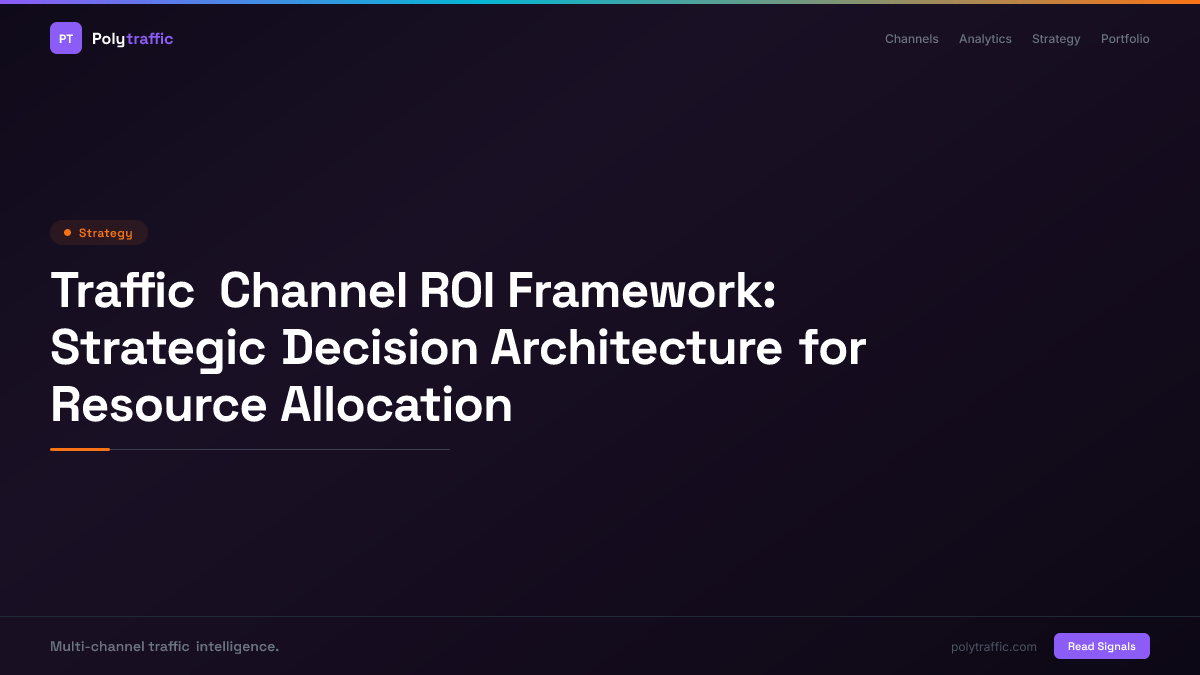 PT Polytraffic

Channels Analytics Strategy Portfolio

Strategy

Traffic Channel ROI Framework: Strategic Decision Architecture for Resource Allocation

Multi-channel traffic intelligence.

polytraffic.com

Read Signals